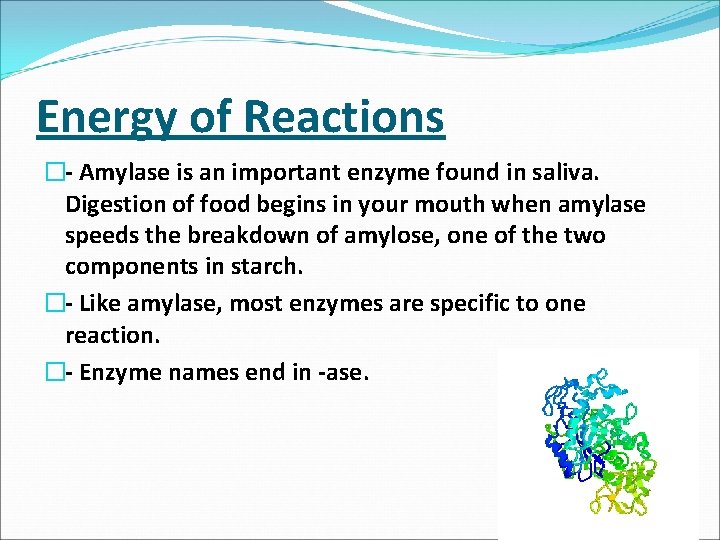 Energy of Reactions

- Amylase is an important enzyme found in saliva. Digestion of food begins in your mouth when amylase speeds the breakdown of amylose, one of the two components in starch.

- Like amylase, most enzymes are specific to one reaction.

- Enzyme names end in -ase.